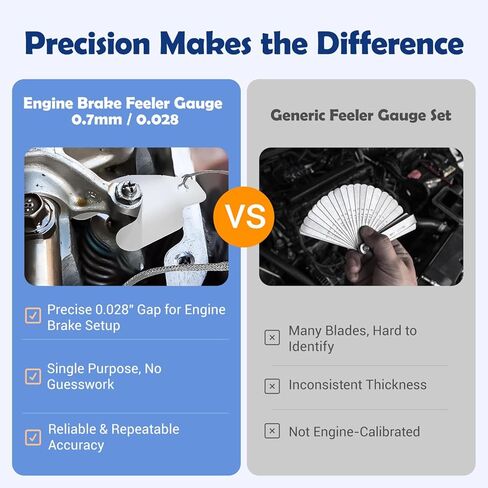 Precision Makes the Difference

Engine Brake Feeler Gauge
0.7mm / 0.028

Precise 0.028" Gap for Engine Brake Setup

Single Purpose, No Guesswork

Reliable & Repeatable Accuracy

VS

Generic Feeler Gauge Set

Many Blades, Hard to Identify

Inconsistent Thickness

Not Engine-Calibrated